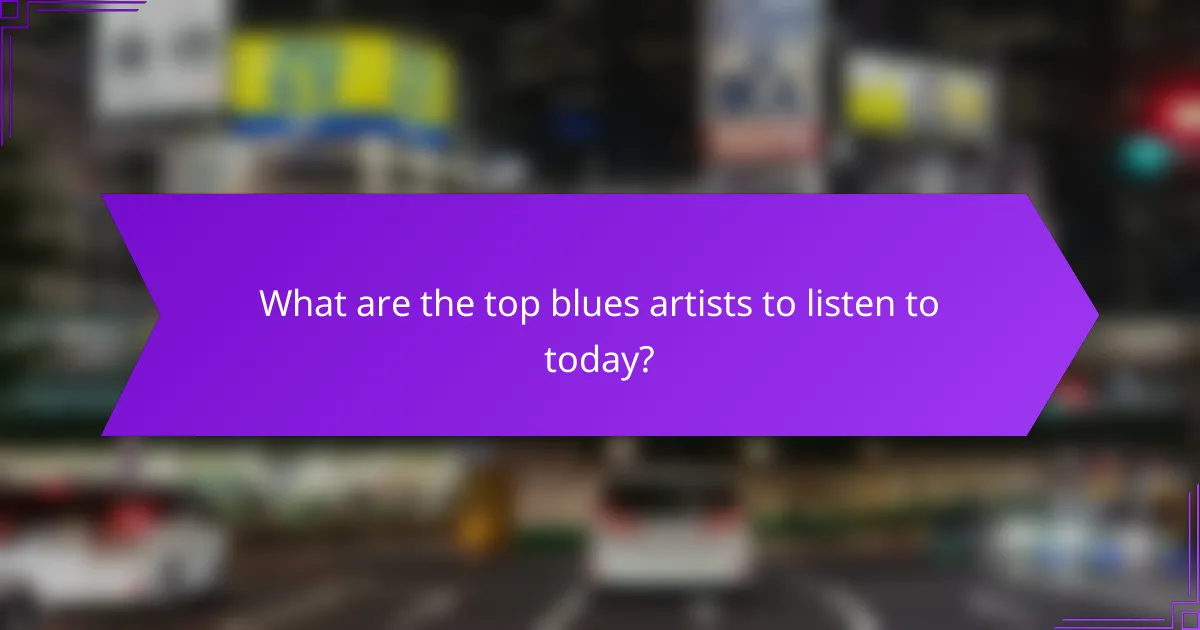 What are the top blues artists to listen to today?